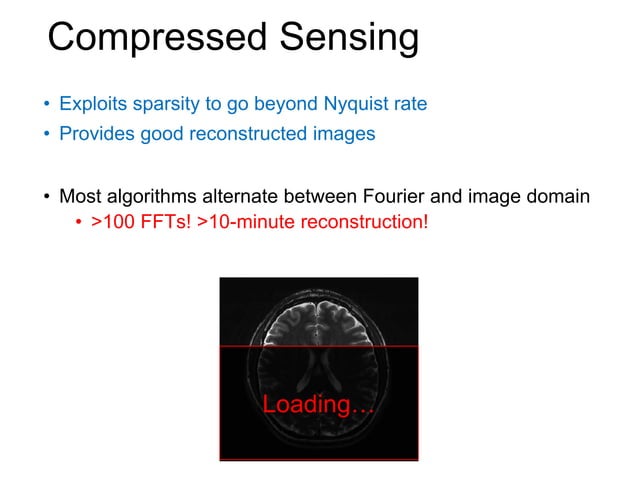 Compressed Sensing

• Exploits sparsity to go beyond Nyquist rate
• Provides good reconstructed images

• Most algorithms alternate between Fourier and image domain
  • >100 FFTs! >10-minute reconstruction!

Loading…